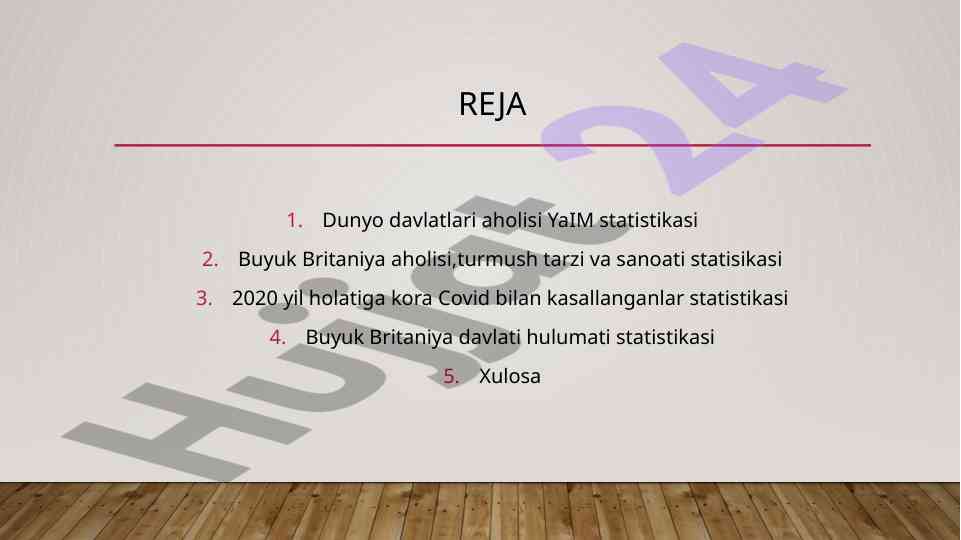 REJA

1. Dunyo davlatlari aholisi YaIM statistikasi
2. Buyuk Britaniya aholisi,turmush tarzi va sanoati statisikasi
3. 2020 yil holatiga kora Covid bilan kasallanganlar statistikasi
4. Buyuk Britaniya davlati hulumati statistikasi
5. Xulosa

Hujjat 24